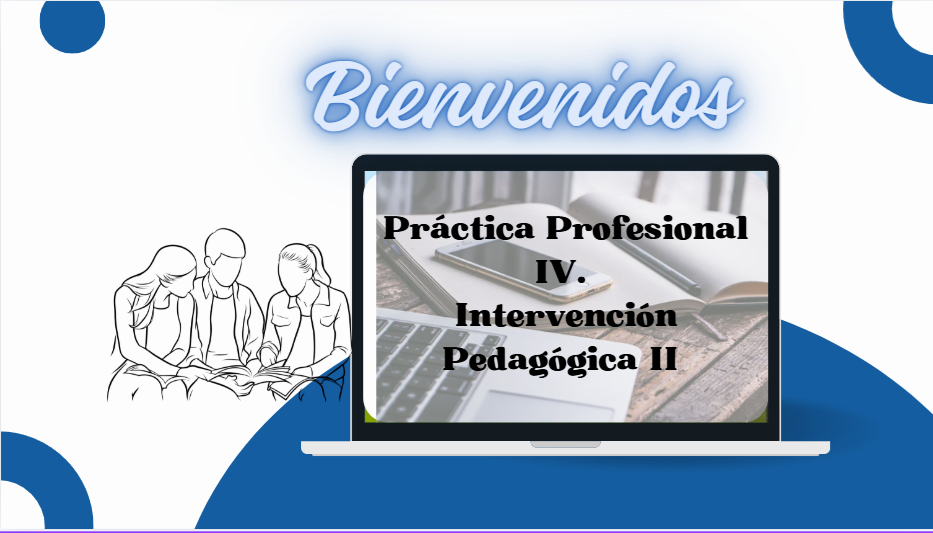 Bienvenidos

Práctica Profesional IV. Intervención Pedagógica II